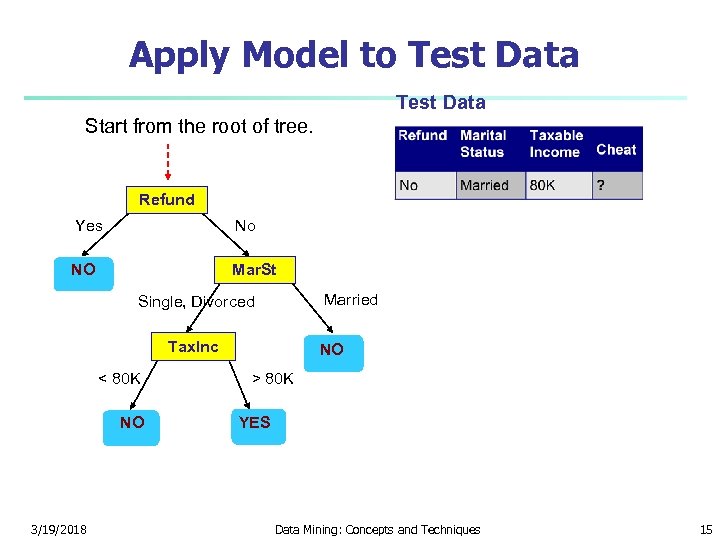 Apply Model to Test Data

Test Data

| Refund | Marital Status | Taxable Income | Cheat |
|---|---|---|---|
| No | Married | 80K | ? |

Start from the root of tree.

Refund

Yes

No

NO

MarSt

Single, Divorced

Married

TaxInc

NO

< 80K

> 80K

NO

YES

3/19/2018

Data Mining: Concepts and Techniques

15